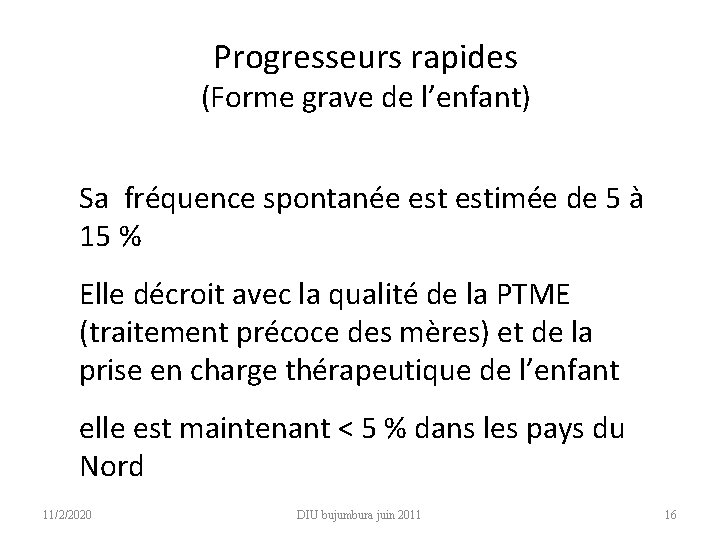 Progresseurs rapides
(Forme grave de l’enfant)

Sa fréquence spontanée est estimée de 5 à 15 %

Elle décroit avec la qualité de la PTME (traitement précoce des mères) et de la prise en charge thérapeutique de l’enfant

elle est maintenant < 5 % dans les pays du Nord

11/2/2020

DIU bujumbura juin 2011

16